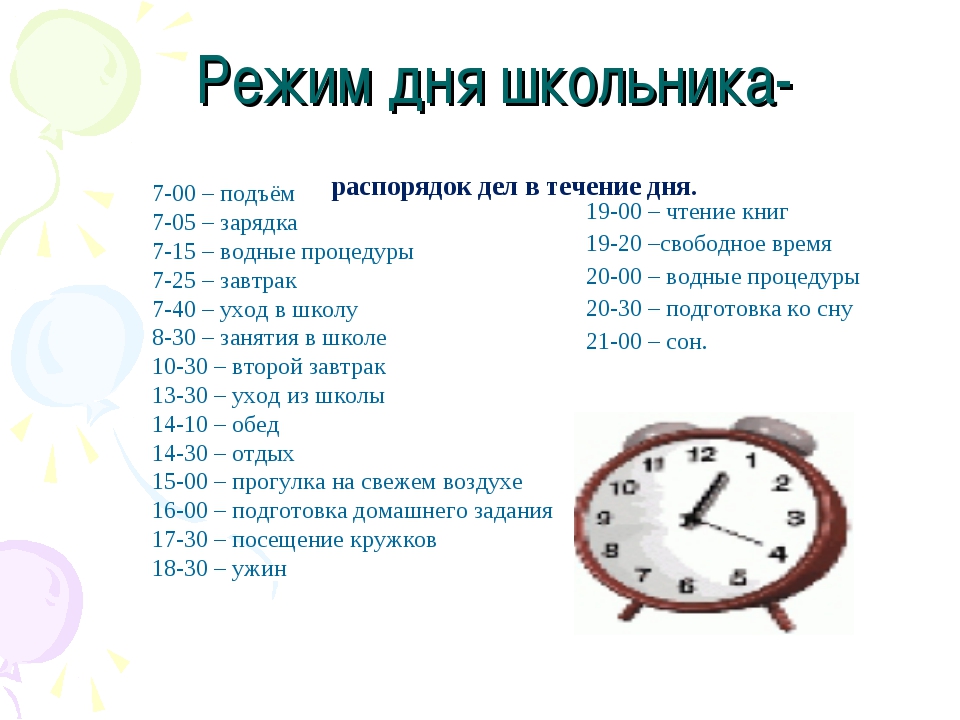 Режим дня школьника-

распорядок дел в течение дня.

7-00 – подъём
7-05 – зарядка
7-15 – водные процедуры
7-25 – завтрак
7-40 – уход в школу
8-30 – занятия в школе
10-30 – второй завтрак
13-30 – уход из школы
14-10 – обед
14-30 – отдых
15-00 – прогулка на свежем воздухе
16-00 – подготовка домашнего задания
17-30 – посещение кружков
18-30 – ужин

19-00 – чтение книг
19-20 –свободное время
20-00 – водные процедуры
20-30 – подготовка ко сну
21-00 – сон.

12 1 2 3 4 5 6 7 8 9 10 11